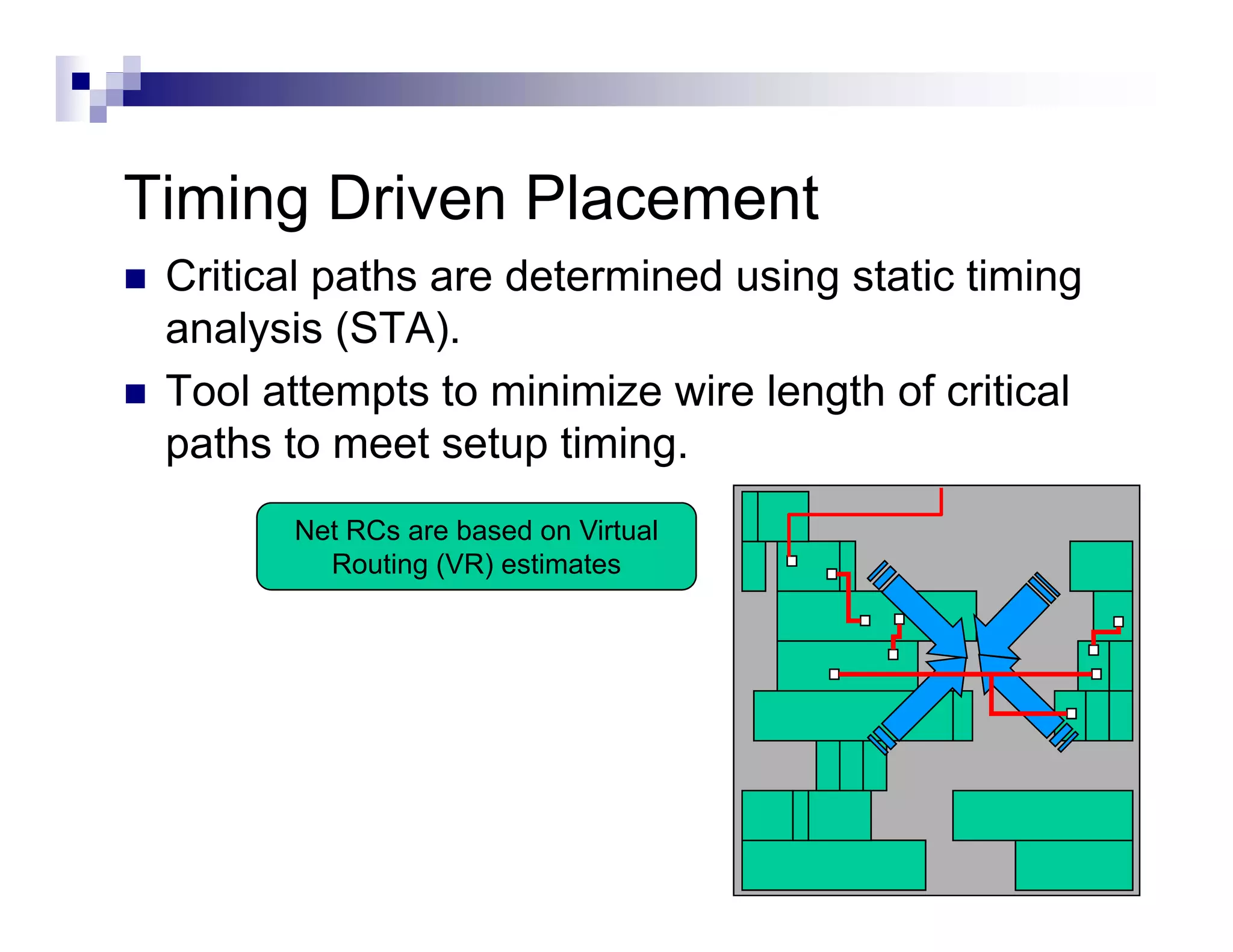 Timing Driven Placement

■ Critical paths are determined using static timing analysis (STA).

■ Tool attempts to minimize wire length of critical paths to meet setup timing.

Net RCs are based on Virtual Routing (VR) estimates